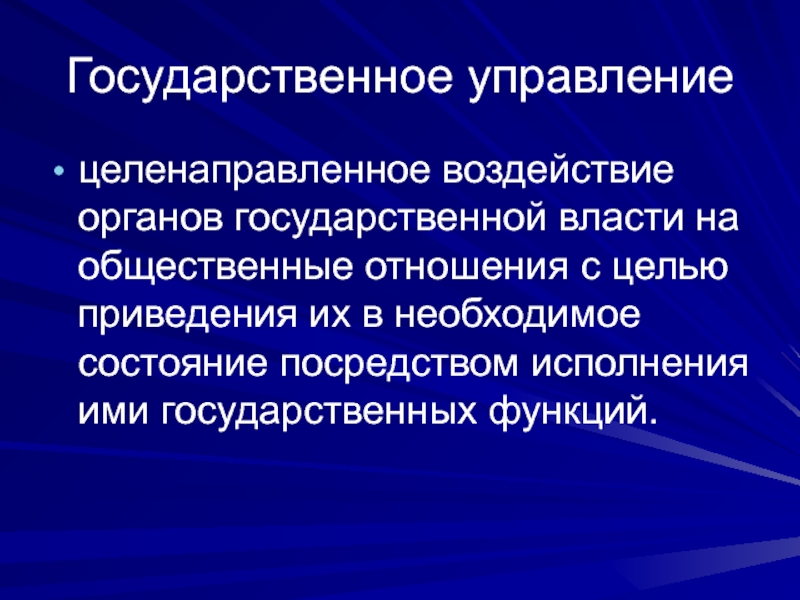 Государственное управление

• целенаправленное воздействие органов государственной власти на общественные отношения с целью приведения их в необходимое состояние посредством исполнения ими государственных функций.